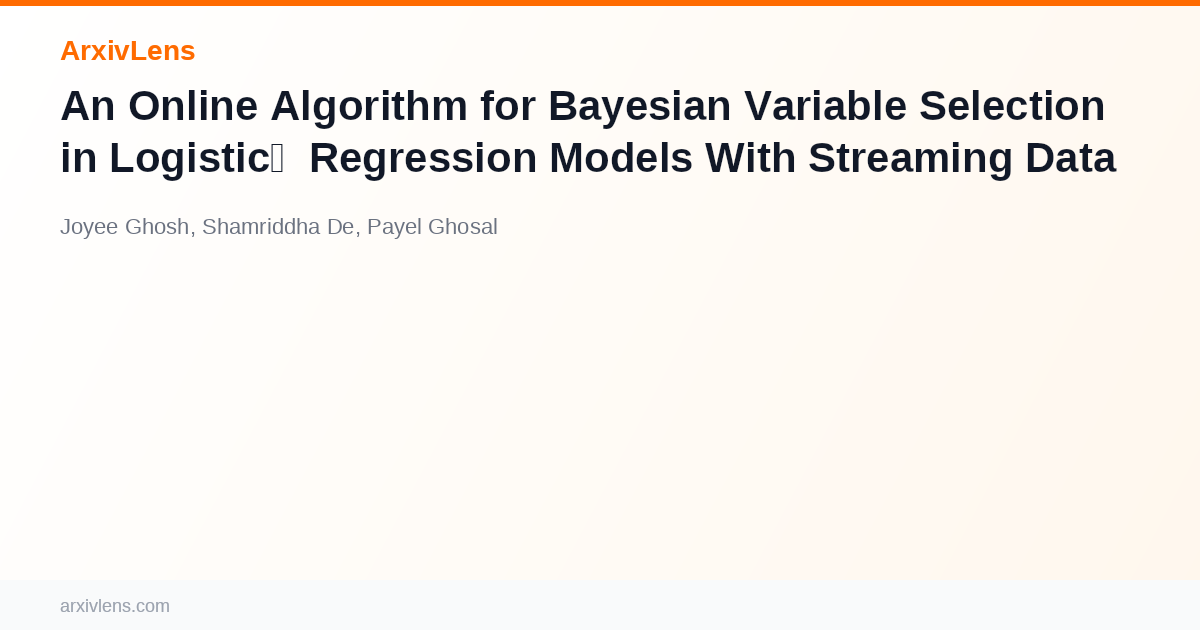 ArxivLens

An Online Algorithm for Bayesian Variable Selection in Logistic Regression Models With Streaming Data

Joyee Ghosh, Shamriddha De, Payel Ghosal

arxivlens.com